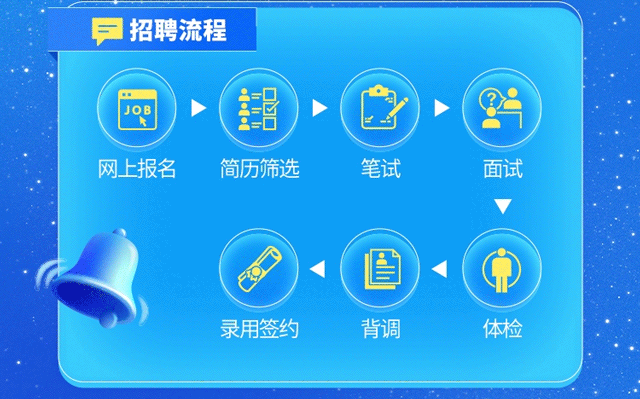 招聘流程

JOB

网上报名

简历筛选

笔试

面试

体检

背调

录用签约